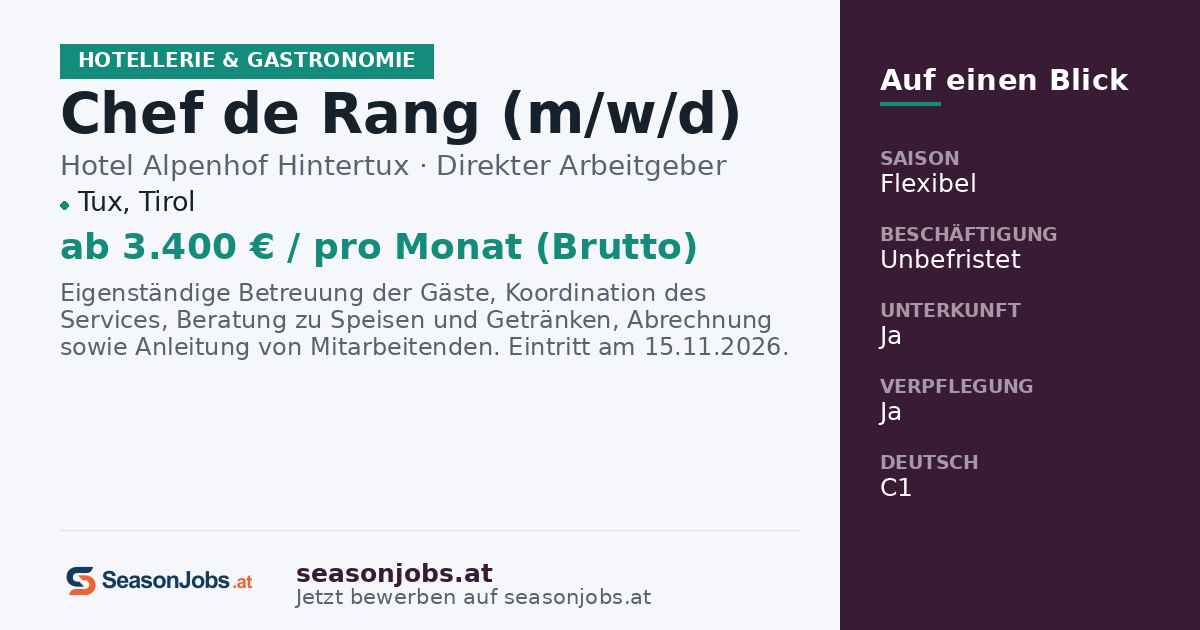 HOTELLERIE & GASTRONOMIE

Chef de Rang (m/w/d)

Hotel Alpenhof Hintertux · Direkter Arbeitgeber

Tux, Tirol

ab 3.400 € / pro Monat (Brutto)

Eigenständige Betreuung der Gäste, Koordination des Services, Beratung zu Speisen und Getränken, Abrechnung sowie Anleitung von Mitarbeitenden. Eintritt am 15.11.2026.

SeasonJobs.at

seasonjobs.at
Jetzt bewerben auf seasonjobs.at

Auf einen Blick

SAISON
Flexibel

BESCHÄFTIGUNG
Unbefristet

UNTERKUNFT
Ja

VERPFLEGUNG
Ja

DEUTSCH
C1